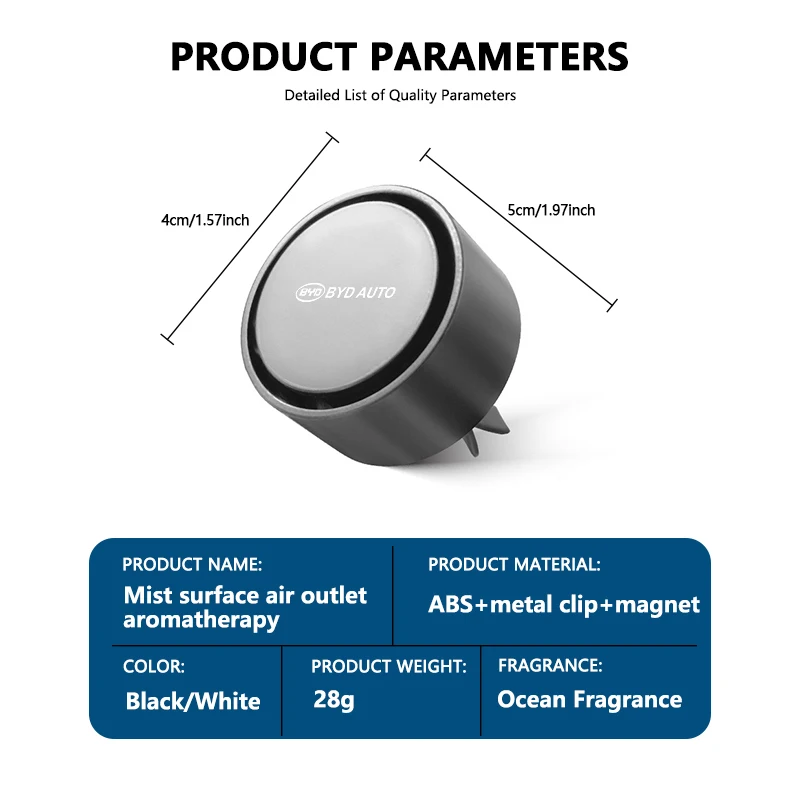 PRODUCT PARAMETERS

Detailed List of Quality Parameters

4cm/1.57inch

5cm/1.97inch

BYD BYD AUTO

PRODUCT NAME:
Mist surface air outlet aromatherapy

PRODUCT MATERIAL:
ABS+metal clip+magnet

COLOR:
Black/White

PRODUCT WEIGHT:
28g

FRAGRANCE:
Ocean Fragrance